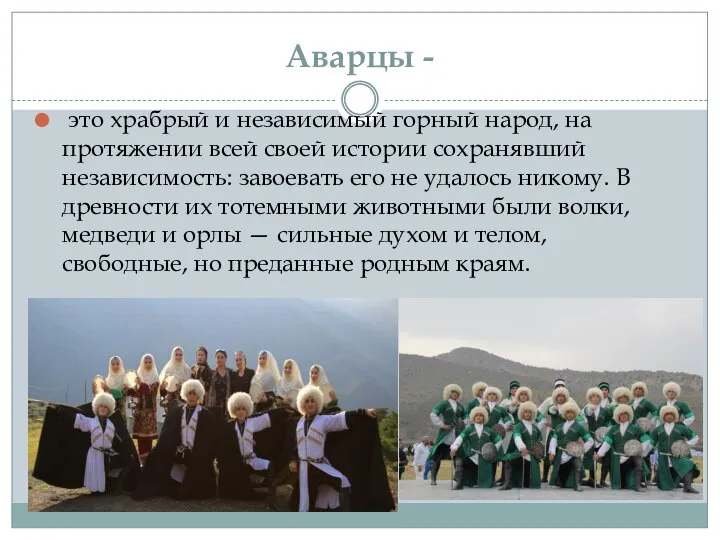 Аварцы -

это храбрый и независимый горный народ, на протяжении всей своей истории сохранявший независимость: завоевать его не удалось никому. В древности их тотемными животными были волки, медведи и орлы — сильные духом и телом, свободные, но преданные родным краям.